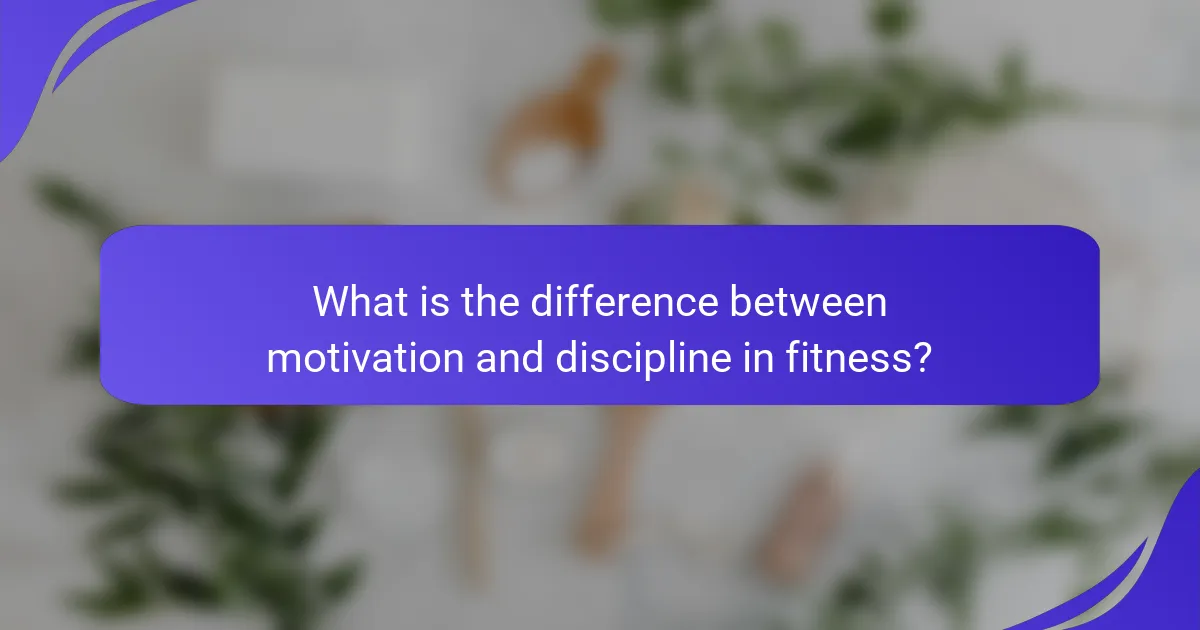 What is the difference between motivation and discipline in fitness?